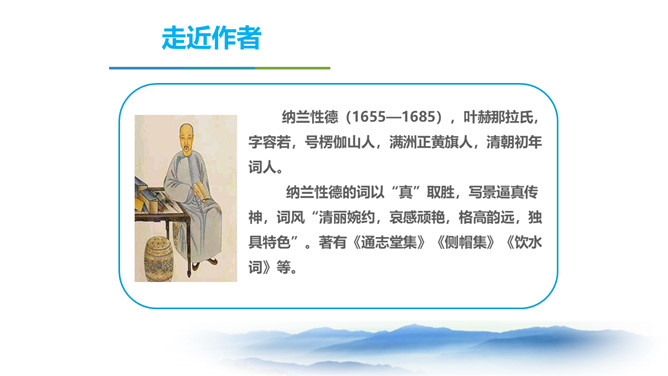 走近作者

纳兰性德（1655—1685），叶赫那拉氏，字容若，号楞伽山人，满洲正黄旗人，清朝初年词人。

纳兰性德的词以“真”取胜，写景逼真传神，词风“清丽婉约，哀感顽艳，格高韵远，独具特色”。著有《通志堂集》《侧帽集》《饮水词》等。